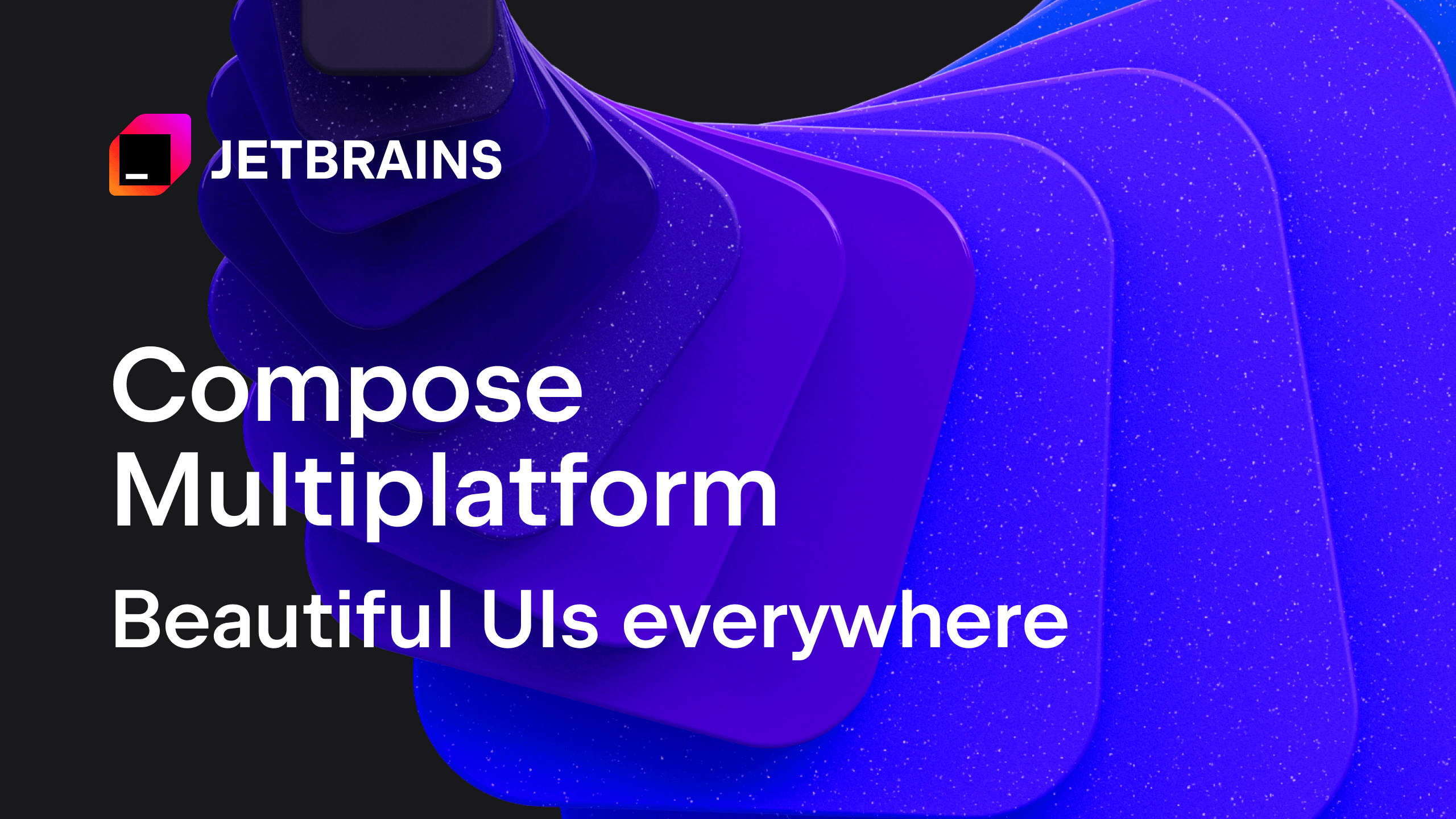 JETBRAINS

Compose Multiplatform

Beautiful UIs everywhere